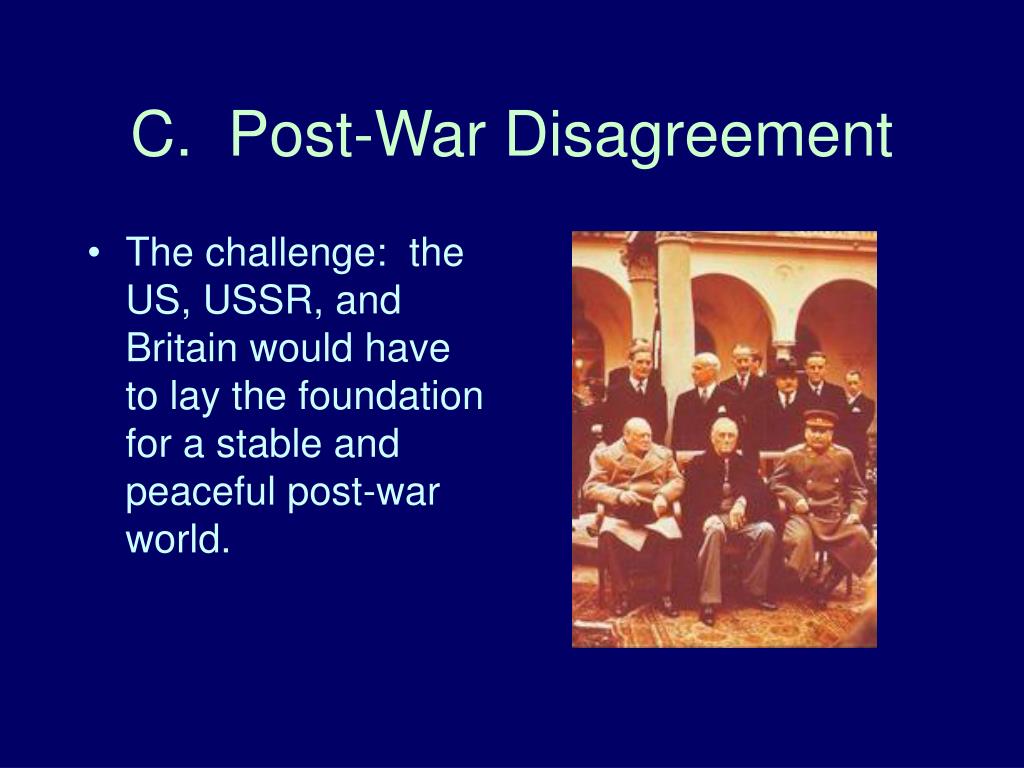 C. Post-War Disagreement

• The challenge: the US, USSR, and Britain would have to lay the foundation for a stable and peaceful post-war world.